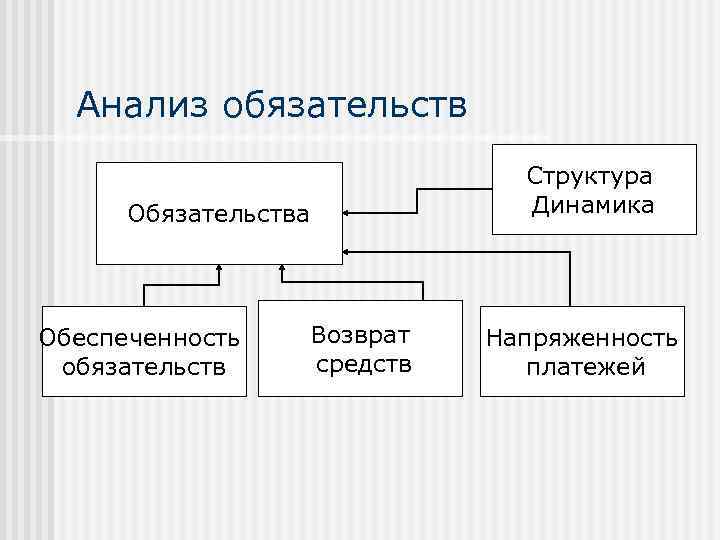 Анализ обязательств

Обязательства

Структура
Динамика

Обеспеченность обязательств

Возврат средств

Напряженность платежей